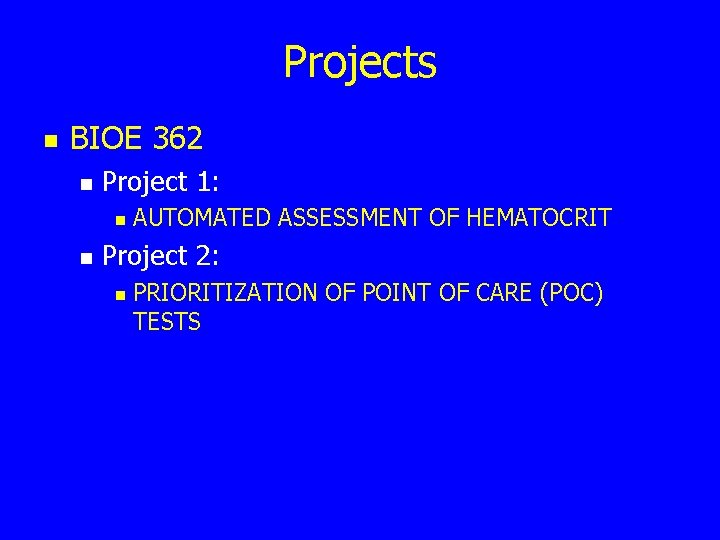 Projects

• BIOE 362

• Project 1:

• AUTOMATED ASSESSMENT OF HEMATOCRIT

• Project 2:

• PRIORITIZATION OF POINT OF CARE (POC) TESTS